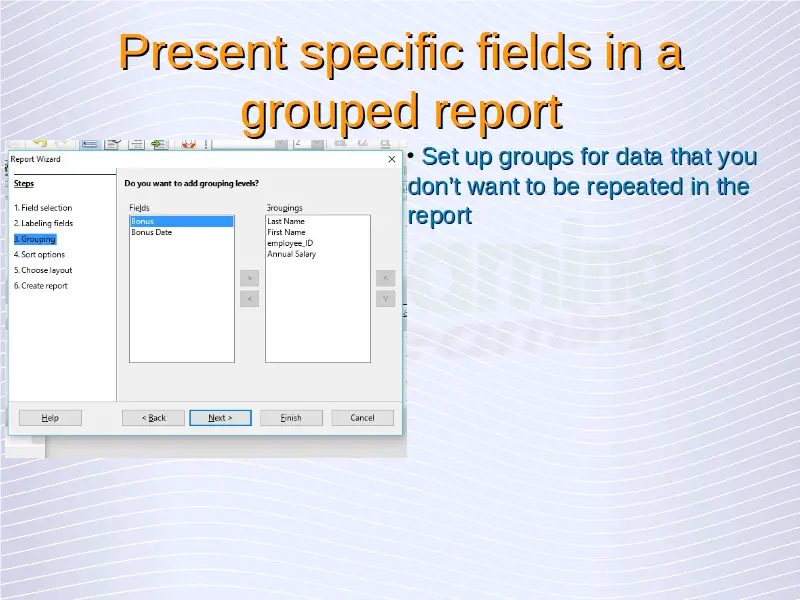 Present specific fields in a grouped report

Report Wizard

×

Steps

1. Field selection
2. Labeling fields
3. Grouping
4. Sort options
5. Choose layout
6. Create report

Do you want to add grouping levels?

Fields

Bonus
Bonus Date

>
<

Groupings

Last Name
First Name
employee_ID
Annual Salary

^
v

Help

< Back

Next >

Finish

Cancel

• Set up groups for data that you don't want to be repeated in the report